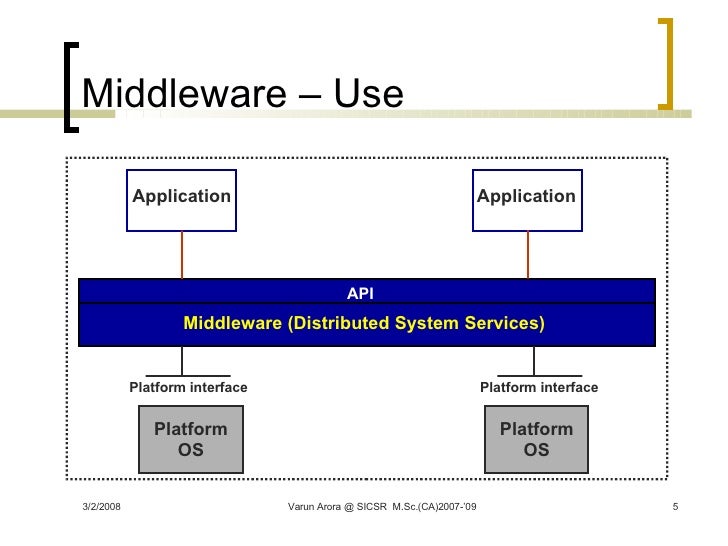 Middleware – Use

Application

Application

API

Middleware (Distributed System Services)

Platform interface

Platform interface

Platform OS

Platform OS

3/2/2008

Varun Arora @ SICSR M.Sc.(CA)2007-'09

5